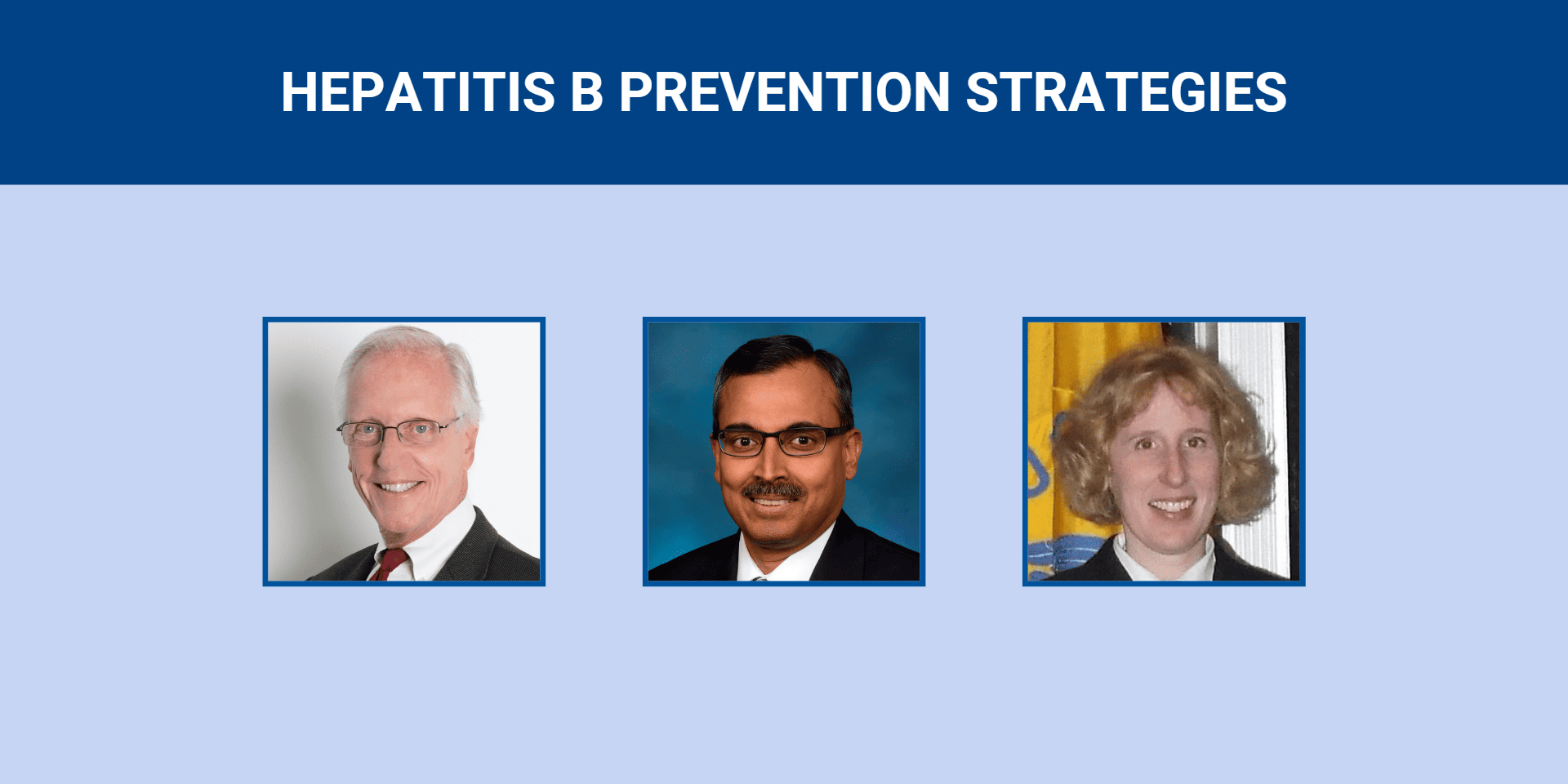 HEPATITIS B PREVENTION STRATEGIES